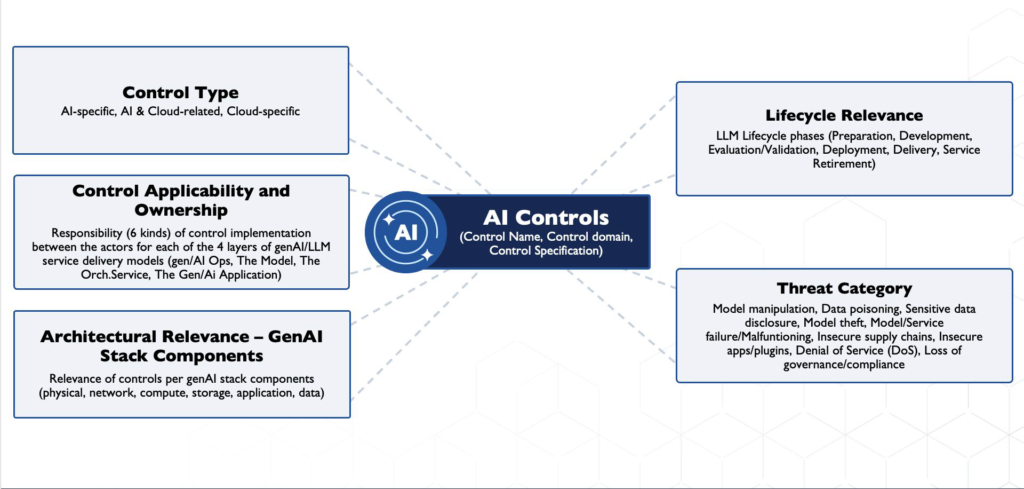 Control Type
AI-specific, AI & Cloud-related, Cloud-specific

Control Applicability and Ownership
Responsibility (6 kinds) of control implementation between the actors for each of the 4 layers of genAI/LLM service delivery models (gen/AI Ops, The Model, The Orch.Service, The Gen/Ai Application)

Architectural Relevance – GenAI Stack Components
Relevance of controls per genAI stack components (physical, network, compute, storage, application, data)

AI

AI Controls
(Control Name, Control domain, Control Specification)

Lifecycle Relevance
LLM Lifecycle phases (Preparation, Development, Evaluation/Validation, Deployment, Delivery, Service Retirement)

Threat Category
Model manipulation, Data poisoning, Sensitive data disclosure, Model theft, Model/Service failure/Malfuntioning, Insecure supply chains, Insecure apps/plugins, Denial of Service (DoS), Loss of governance/compliance